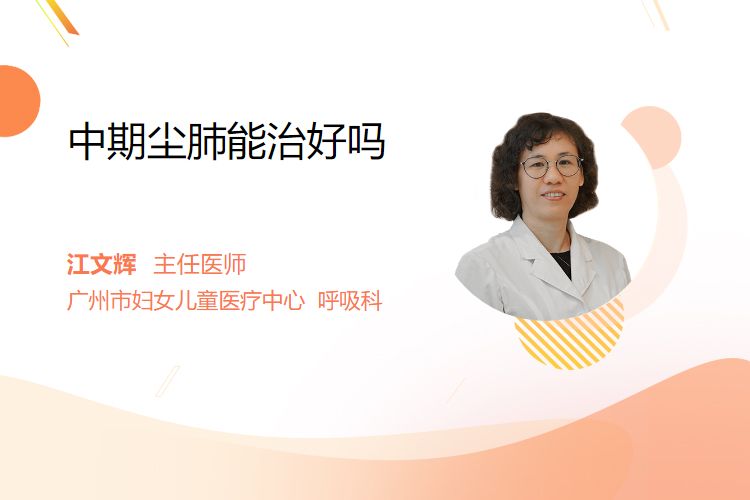 中期尘肺能治好吗

江文辉 主任医师
广州市妇女儿童医疗中心 呼吸科